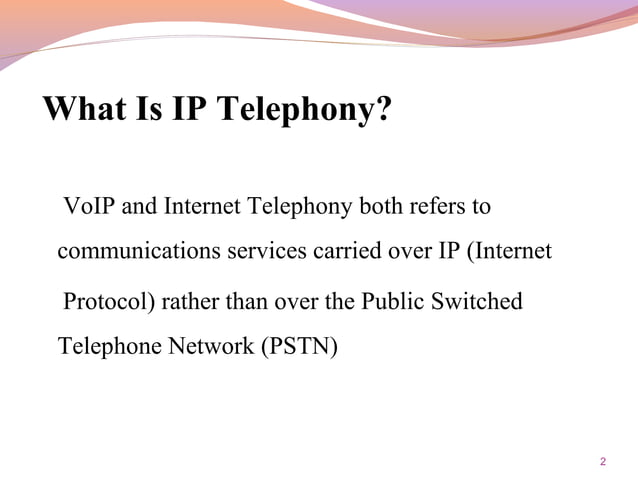 What Is IP Telephony?

VoIP and Internet Telephony both refers to communications services carried over IP (Internet Protocol) rather than over the Public Switched Telephone Network (PSTN)

2